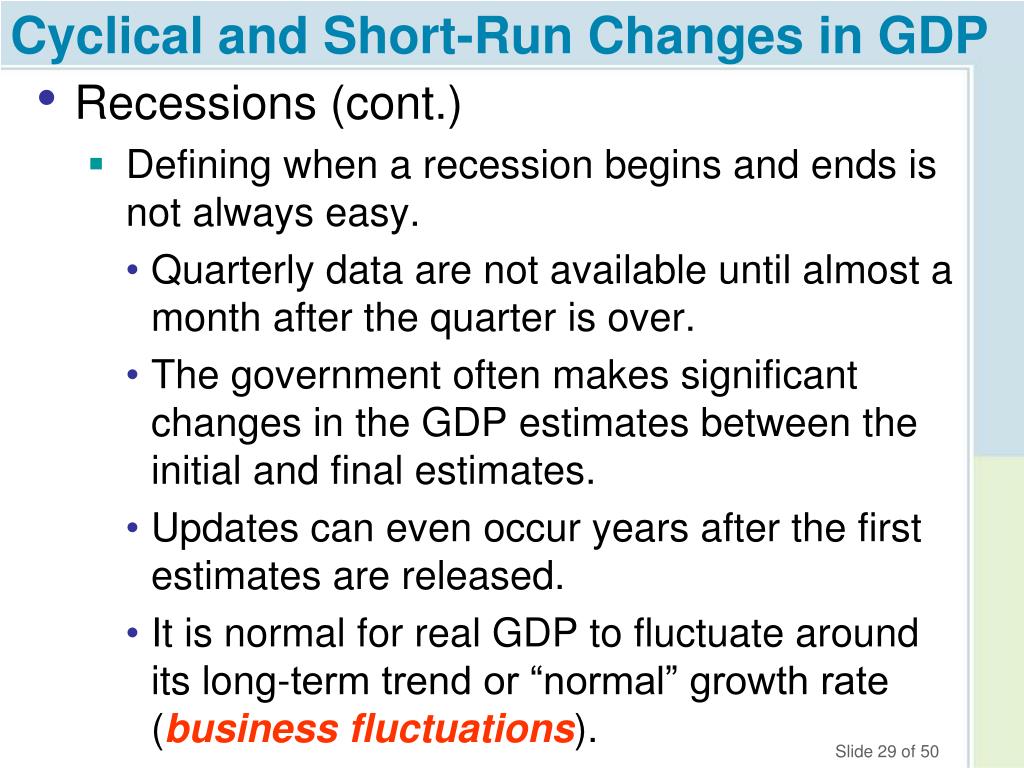 Cyclical and Short-Run Changes in GDP

• Recessions (cont.)

▪ Defining when a recession begins and ends is not always easy.

• Quarterly data are not available until almost a month after the quarter is over.

• The government often makes significant changes in the GDP estimates between the initial and final estimates.

• Updates can even occur years after the first estimates are released.

• It is normal for real GDP to fluctuate around its long-term trend or “normal” growth rate (business fluctuations).

Slide 29 of 50